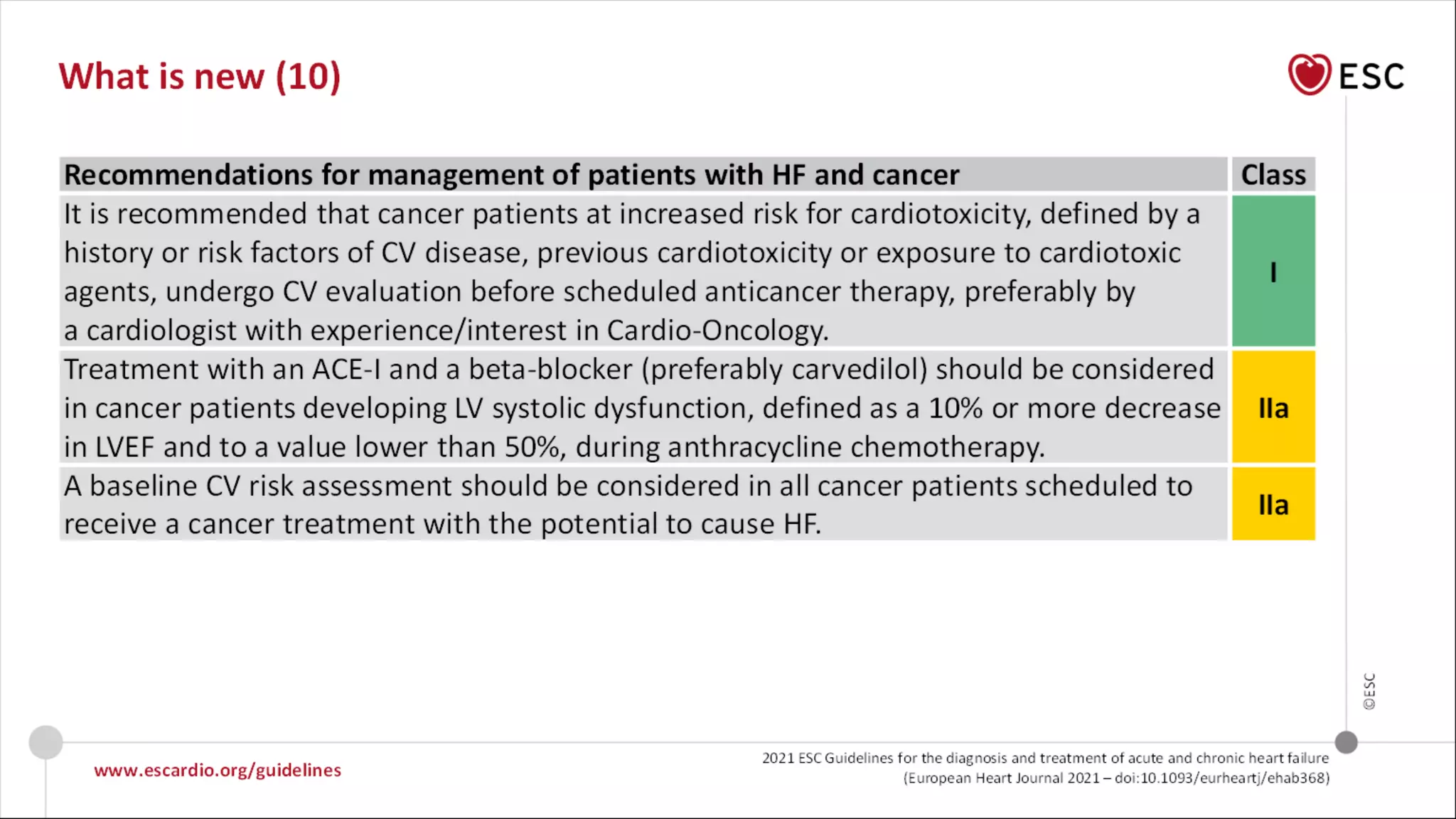 What is new (10)

ESC

| Recommendations for management of patients with HF and cancer | Class |
|---|---|
| It is recommended that cancer patients at increased risk for cardiotoxicity, defined by a history or risk factors of CV disease, previous cardiotoxicity or exposure to cardiotoxic agents, undergo CV evaluation before scheduled anticancer therapy, preferably by a cardiologist with experience/interest in Cardio-Oncology. | I |
| Treatment with an ACE-I and a beta-blocker (preferably carvedilol) should be considered in cancer patients developing LV systolic dysfunction, defined as a 10% or more decrease in LVEF and to a value lower than 50%, during anthracycline chemotherapy. | IIa |
| A baseline CV risk assessment should be considered in all cancer patients scheduled to receive a cancer treatment with the potential to cause HF. | IIa |

©ESC

www.escardio.org/guidelines

2021 ESC Guidelines for the diagnosis and treatment of acute and chronic heart failure (European Heart Journal 2021 – doi:10.1093/eurheartj/ehab368)